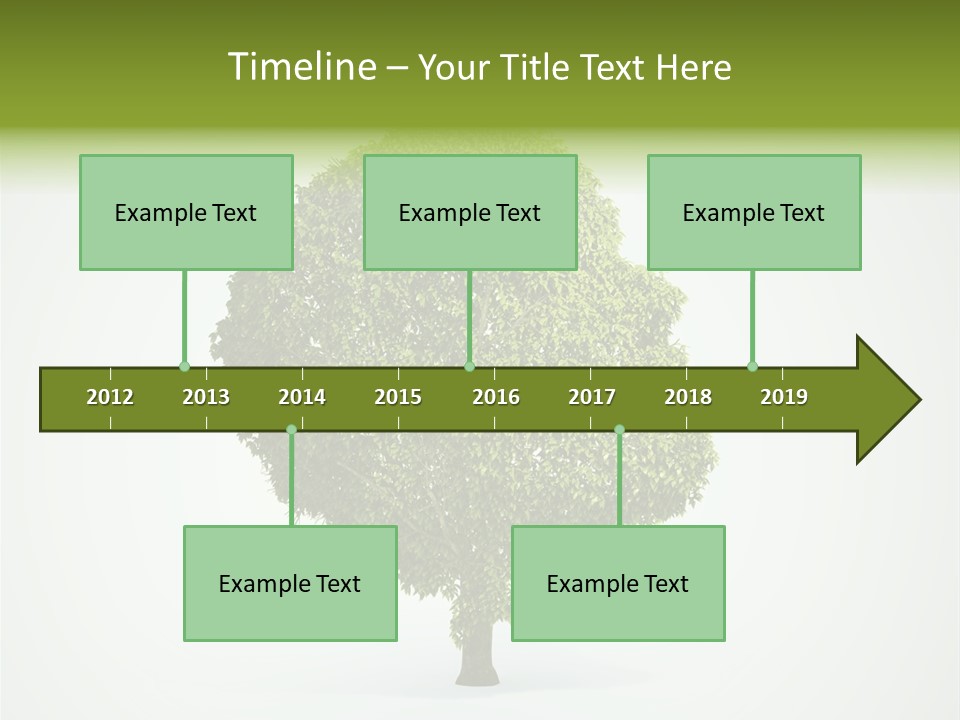 Timeline – Your Title Text Here

Example Text

Example Text

Example Text

2012 2013 2014 2015 2016 2017 2018 2019

Example Text

Example Text